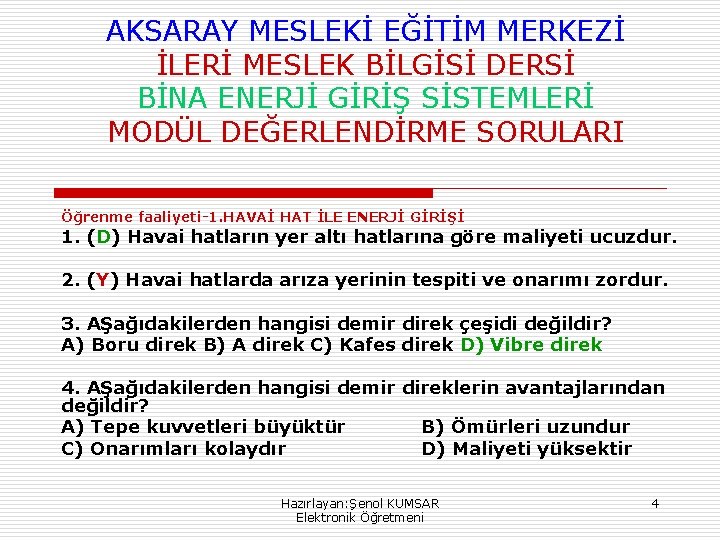 AKSARAY MESLEKİ EĞİTİM MERKEZİ
İLERİ MESLEK BİLGİSİ DERSİ
BİNA ENERJİ GİRİŞ SİSTEMLERİ
MODÜL DEĞERLENDİRME SORULARI

Öğrenme faaliyeti-1.HAVAİ HAT İLE ENERJİ GİRİŞİ
1. (D) Havai hatların yer altı hatlarına göre maliyeti ucuzdur.

2. (Y) Havai hatlarda arıza yerinin tespiti ve onarımı zordur.

3. AŞağıdakilerden hangisi demir direk çeşidi değildir?
A) Boru direk B) A direk C) Kafes direk D) Vibre direk

4. AŞağıdakilerden hangisi demir direklerin avantajlarından değildir?
A) Tepe kuvvetleri büyüktür
B) Ömürleri uzundur
C) Onarımları kolaydır
D) Maliyeti yüksektir

Hazırlayan:Şenol KUMSAR
Elektronik Öğretmeni

4